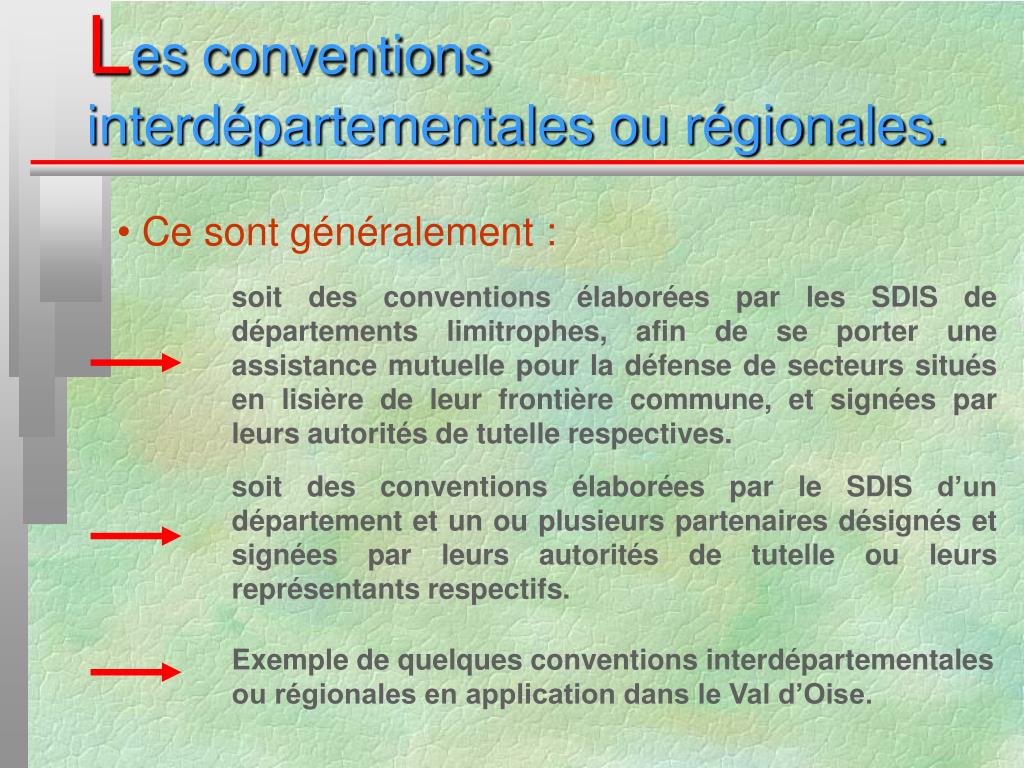 Les conventions interdépartementales ou régionales.

• Ce sont généralement :

soit des conventions élaborées par les SDIS de départements limitrophes, afin de se porter une assistance mutuelle pour la défense de secteurs situés en lisière de leur frontière commune, et signées par leurs autorités de tutelle respectives.

soit des conventions élaborées par le SDIS d’un département et un ou plusieurs partenaires désignés et signées par leurs autorités de tutelle ou leurs représentants respectifs.

Exemple de quelques conventions interdépartementales ou régionales en application dans le Val d’Oise.